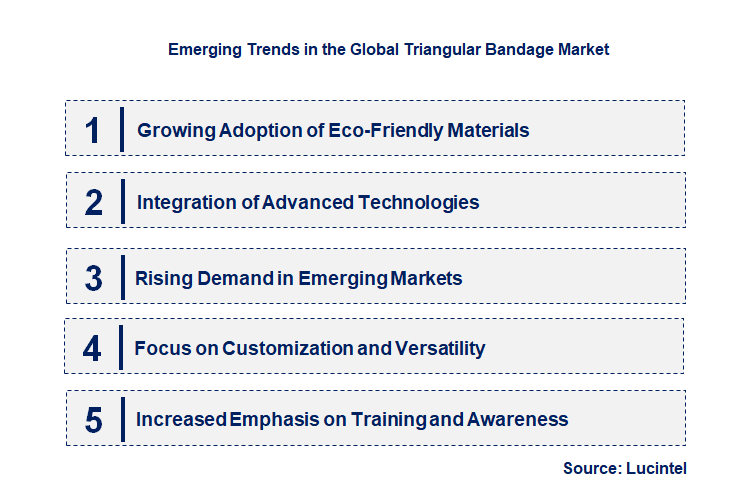 Emerging Trends in the Global Triangular Bandage Market

1 Growing Adoption of Eco-Friendly Materials

2 Integration of Advanced Technologies

3 Rising Demand in Emerging Markets

4 Focus on Customization and Versatility

5 Increased Emphasis on Training and Awareness

Source: Lucintel